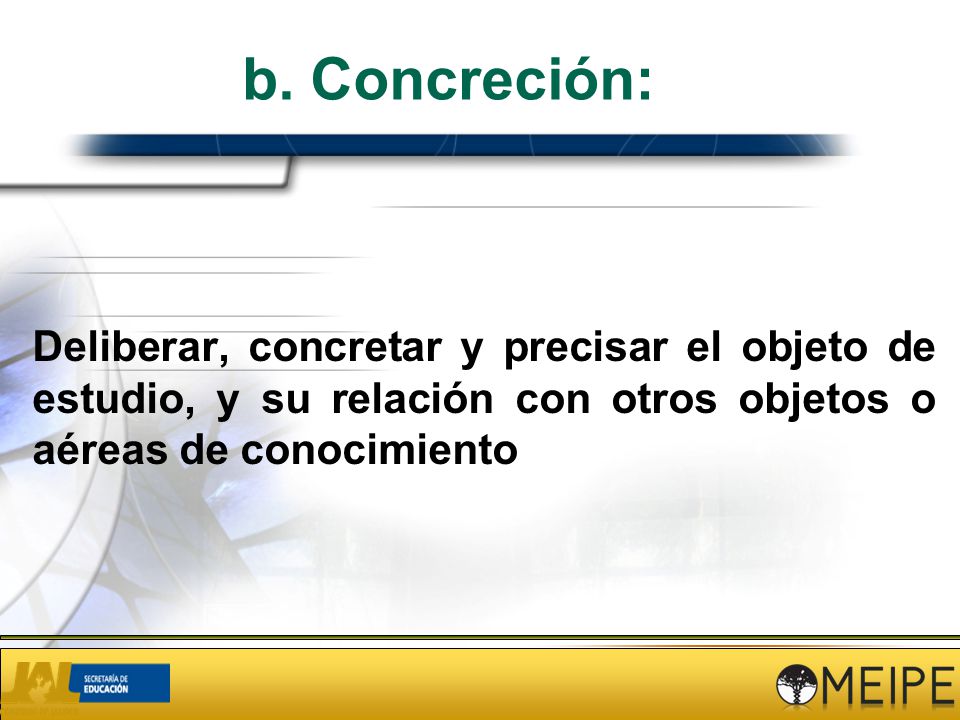 b. Concreción:

Deliberar, concretar y precisar el objeto de estudio, y su relación con otros objetos o aéreas de conocimiento

JAL SECRETARÍA DE EDUCACIÓN

MEIPE